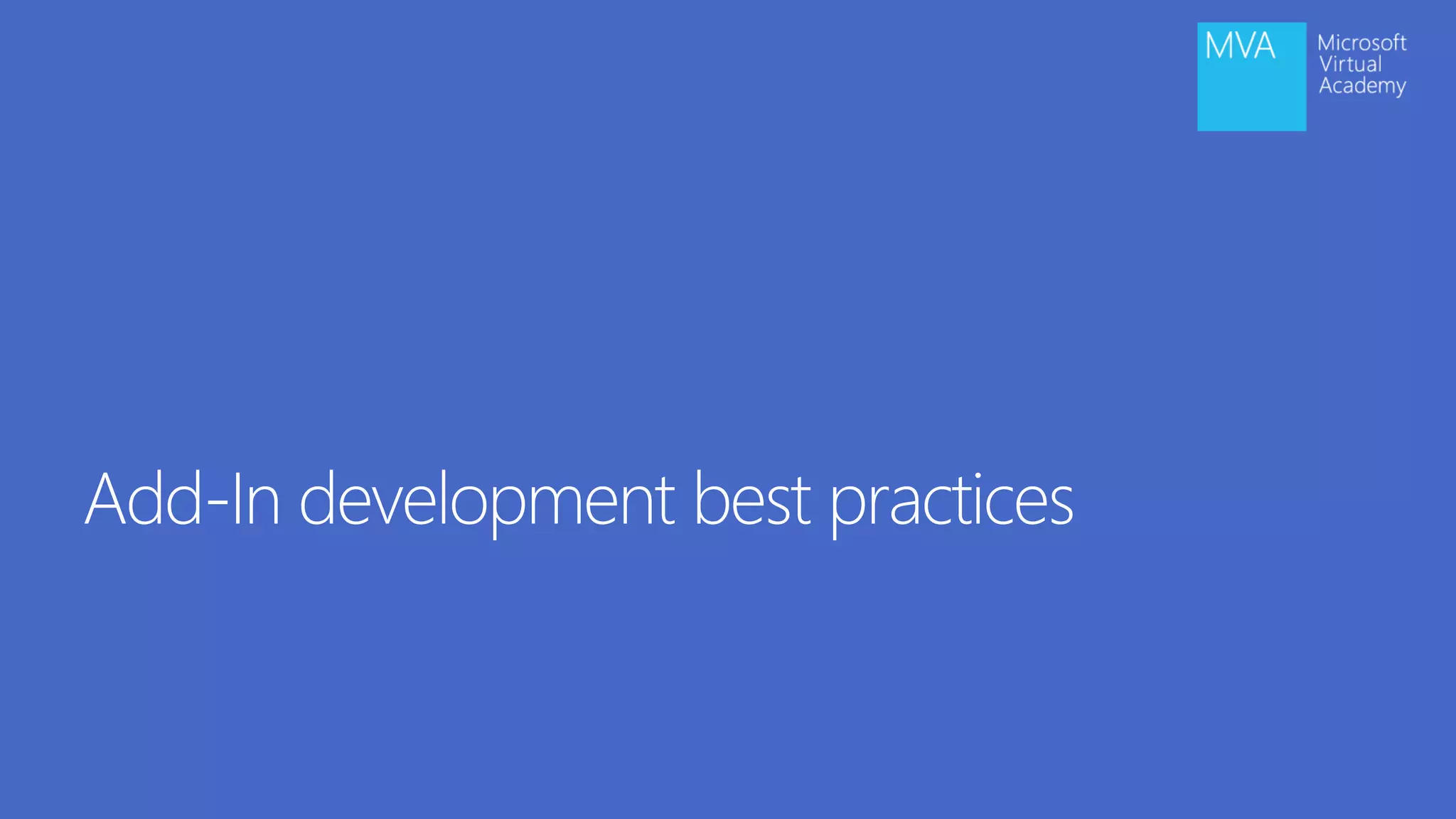 MVA
Microsoft
Virtual
Academy

Add-In development best practices